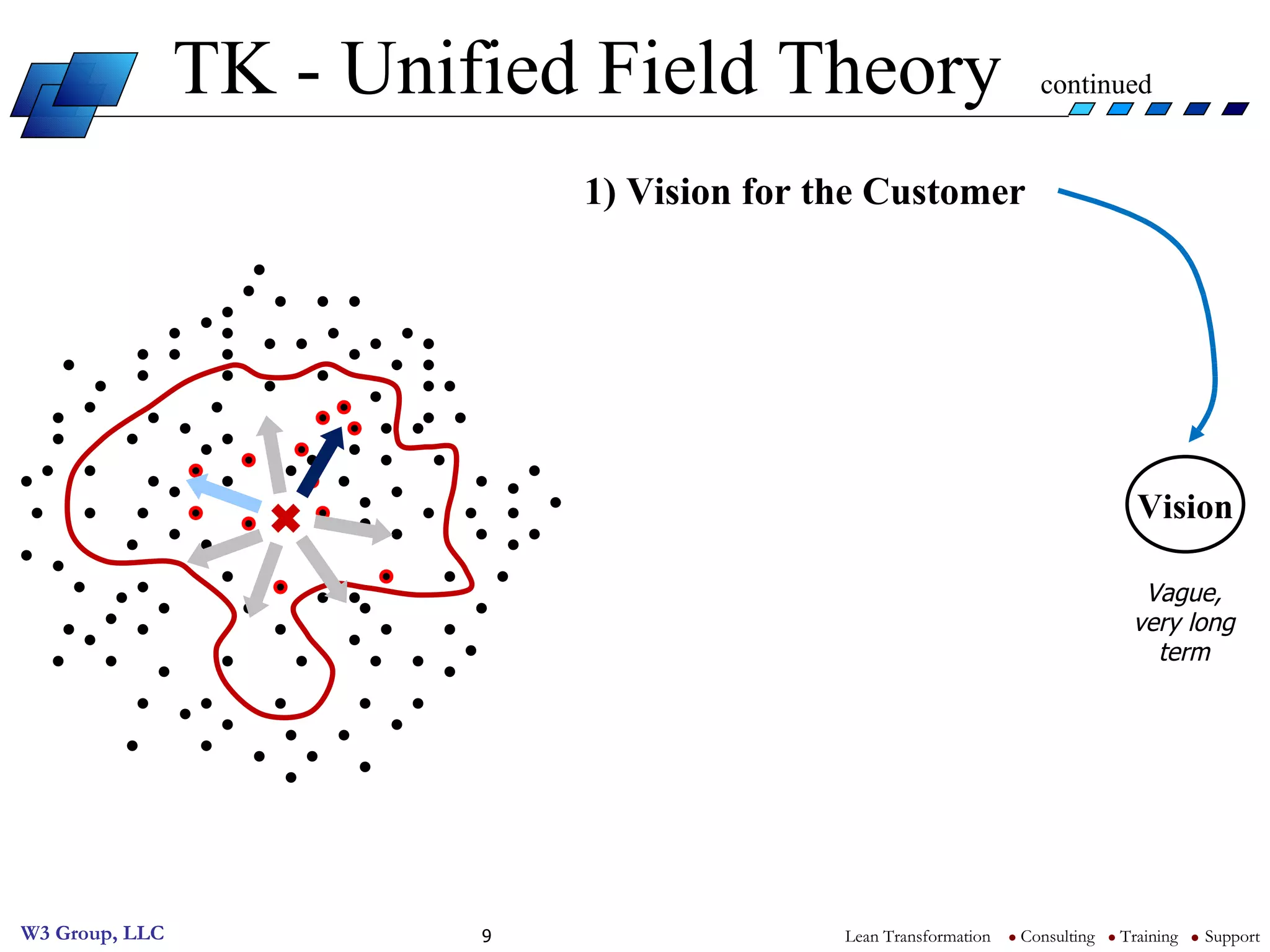 TK - Unified Field Theory continued

1) Vision for the Customer

Vision

Vague, very long term

W3 Group, LLC

9

Lean Transformation • Consulting • Training • Support